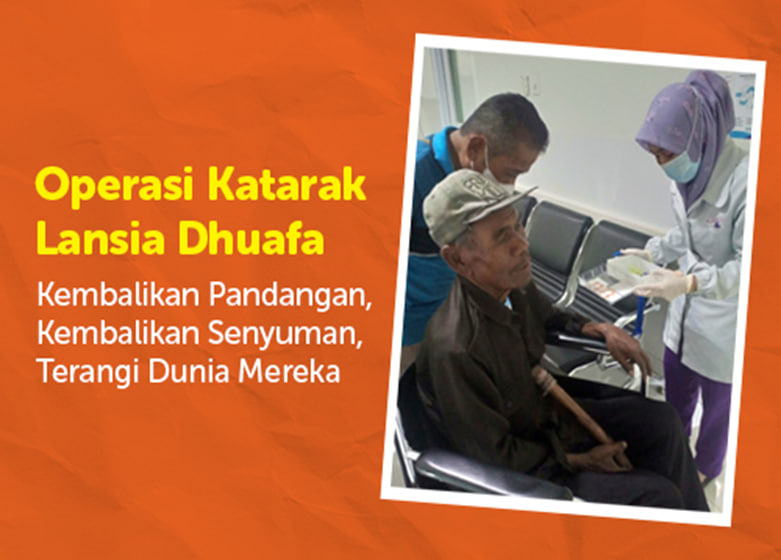 Operasi Katarak Lansia Dhuafa

Kembalikan Pandangan, Kembalikan Senyuman, Terangi Dunia Mereka